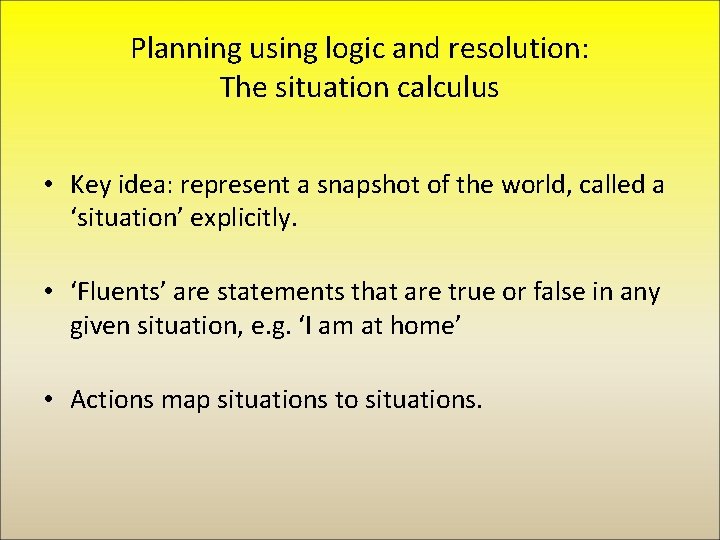 Planning using logic and resolution:
The situation calculus

• Key idea: represent a snapshot of the world, called a ‘situation’ explicitly.

• ‘Fluents’ are statements that are true or false in any given situation, e.g. ‘I am at home’

• Actions map situations to situations.